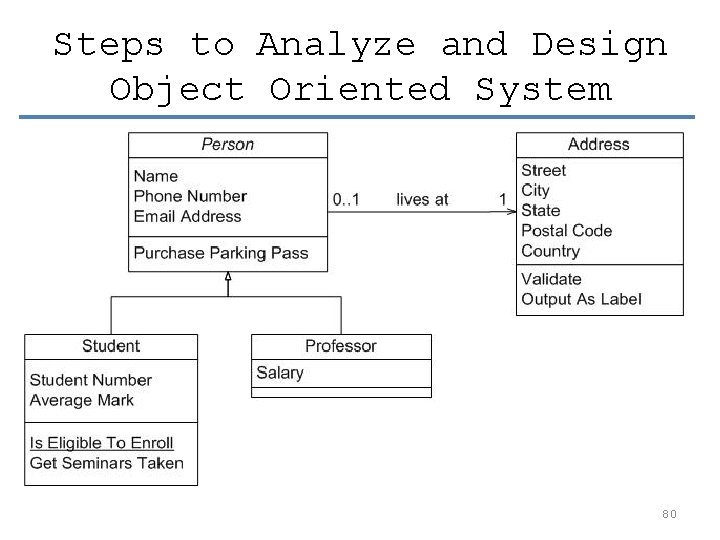 Steps to Analyze and Design Object Oriented System

Person
Name
Phone Number
Email Address
Purchase Parking Pass

0..1 lives at 1

Address
Street
City
State
Postal Code
Country
Validate
Output As Label

Student
Student Number
Average Mark
Is Eligible To Enroll
Get Seminars Taken

Professor
Salary

80